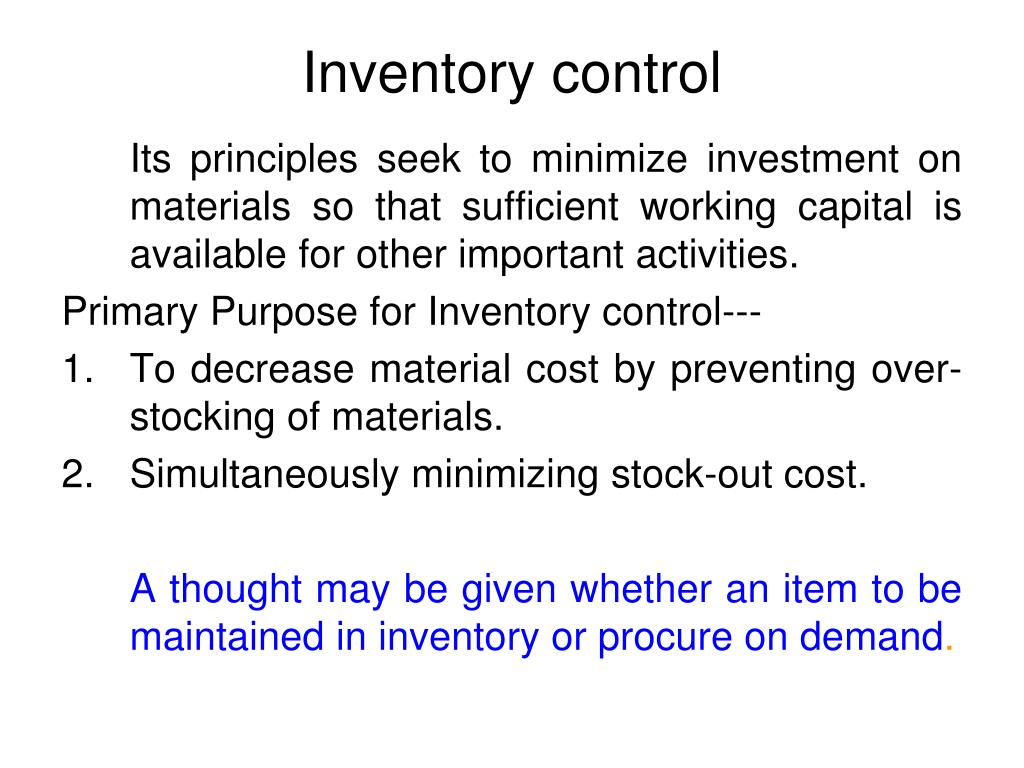 Inventory control

Its principles seek to minimize investment on materials so that sufficient working capital is available for other important activities.

Primary Purpose for Inventory control---

1. To decrease material cost by preventing over-stocking of materials.
2. Simultaneously minimizing stock-out cost.

A thought may be given whether an item to be maintained in inventory or procure on demand.